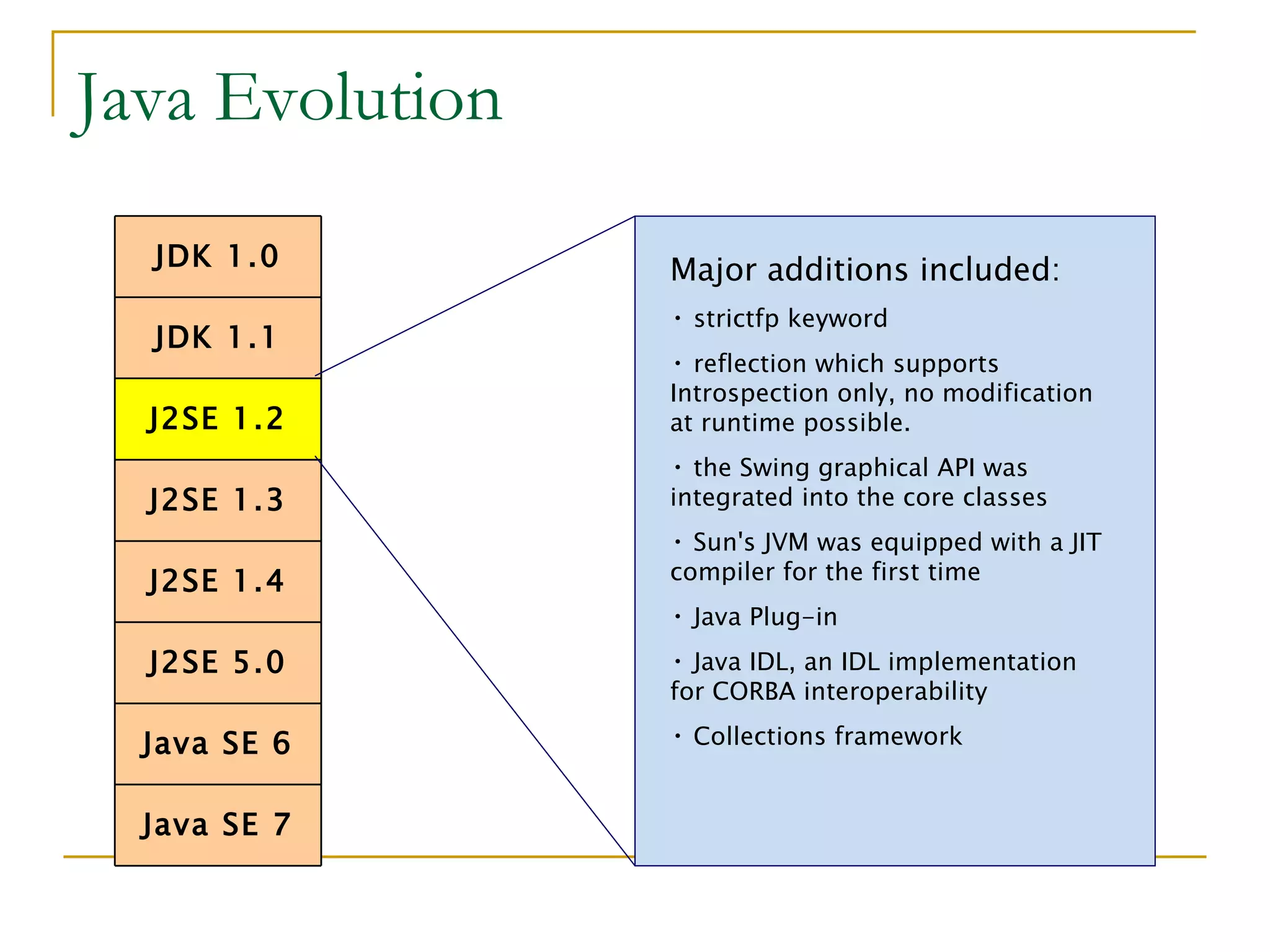 Java Evolution

JDK 1.0
JDK 1.1
J2SE 1.2
J2SE 1.3
J2SE 1.4
J2SE 5.0
Java SE 6
Java SE 7

Major additions included:

• strictfp keyword

• reflection which supports Introspection only, no modification at runtime possible.

• the Swing graphical API was integrated into the core classes

• Sun's JVM was equipped with a JIT compiler for the first time

• Java Plug-in

• Java IDL, an IDL implementation for CORBA interoperability

• Collections framework